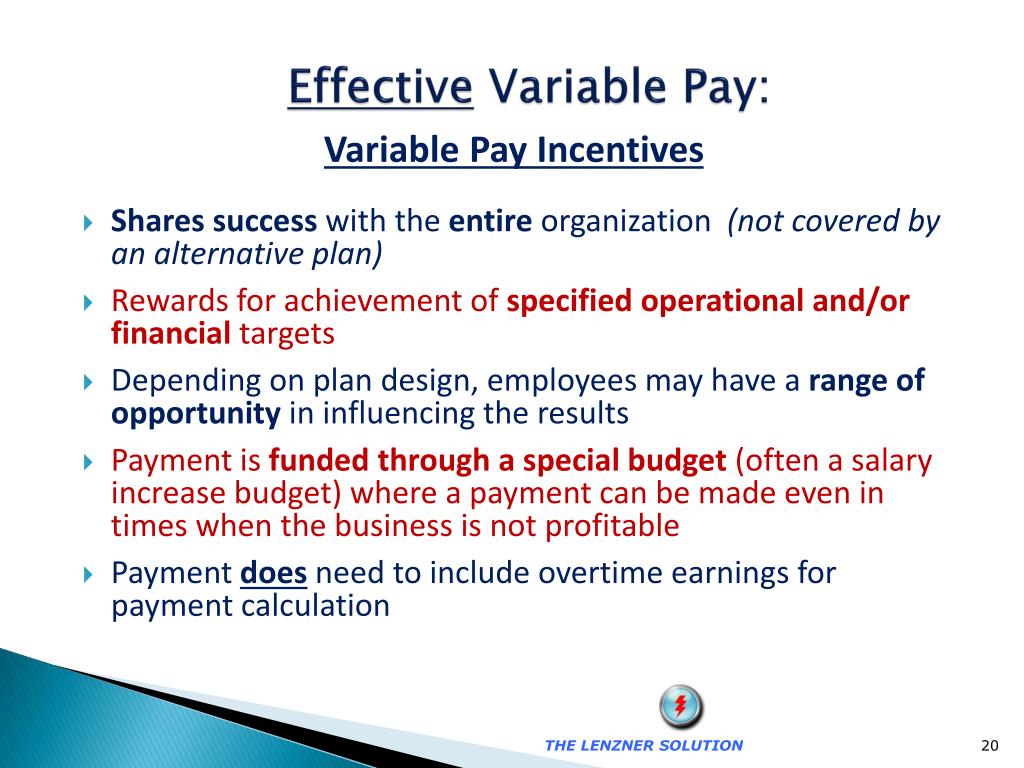 Effective Variable Pay:

Variable Pay Incentives

Shares success with the entire organization (not covered by an alternative plan)

Rewards for achievement of specified operational and/or financial targets

Depending on plan design, employees may have a range of opportunity in influencing the results

Payment is funded through a special budget (often a salary increase budget) where a payment can be made even in times when the business is not profitable

Payment does need to include overtime earnings for payment calculation

THE LENZNER SOLUTION

20